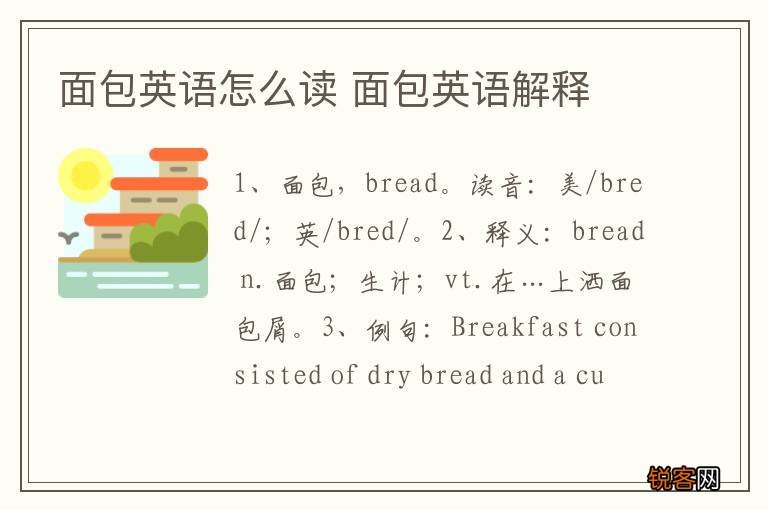 面包英语怎么读 面包英语解释

1、面包，bread。读音：美/bred/；英/bred/。2、释义：bread n.面包；生计；vt.在…上洒面包屑。3、例句：Breakfast consisted of dry bread and a cu

锐客网